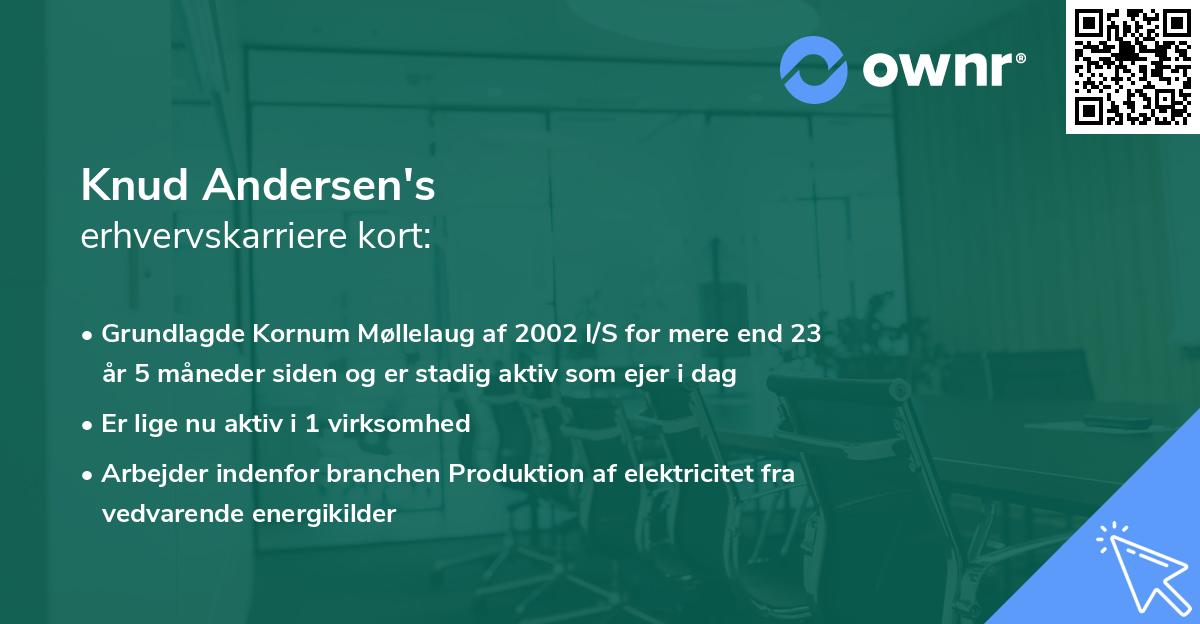 ownr®

Knud Andersen's
erhvervskarriere kort:

• Grundlagde Kornum Møllelaug af 2002 I/S for mere end 23 år 5 måneder siden og er stadig aktiv som ejer i dag
• Er lige nu aktiv i 1 virksomhed
• Arbejder indenfor branchen Produktion af elektricitet fra vedvarende energikilder